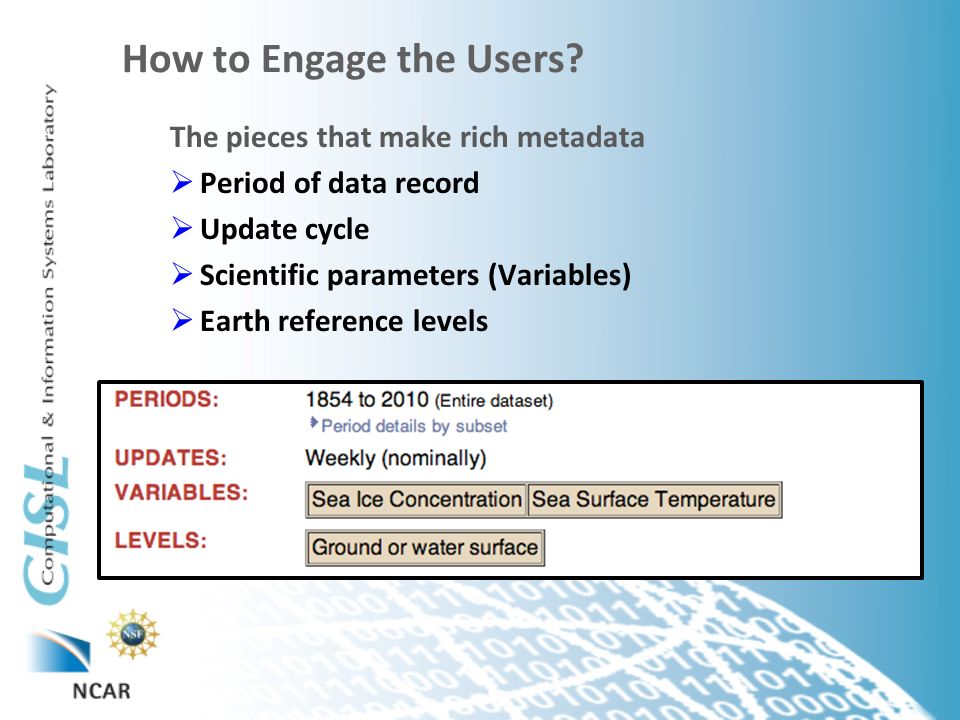 How to Engage the Users?

The pieces that make rich metadata

➢ Period of data record

➢ Update cycle

➢ Scientific parameters (Variables)

➢ Earth reference levels

PERIODS: 1854 to 2010 (Entire dataset)
Period details by subset

UPDATES: Weekly (nominally)

VARIABLES: Sea Ice Concentration Sea Surface Temperature

LEVELS: Ground or water surface

CISL Computational & Information Systems Laboratory

NSF

NCAR